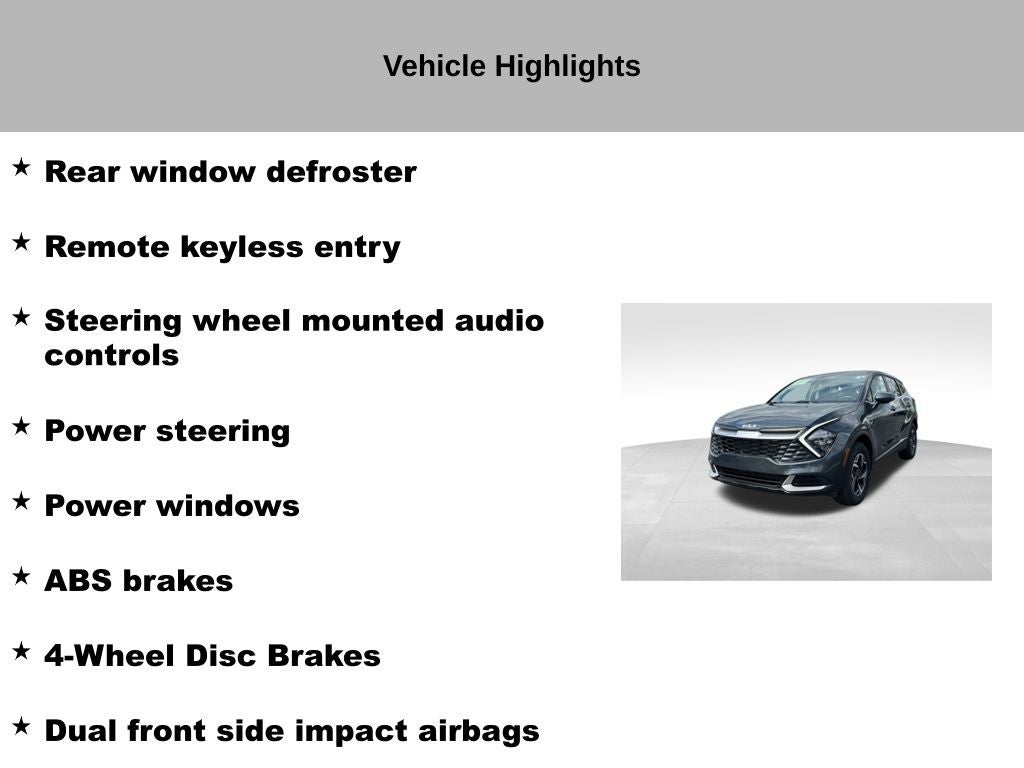 Vehicle Highlights

★ Rear window defroster

★ Remote keyless entry

★ Steering wheel mounted audio controls

★ Power steering

★ Power windows

★ ABS brakes

★ 4-Wheel Disc Brakes

★ Dual front side impact airbags